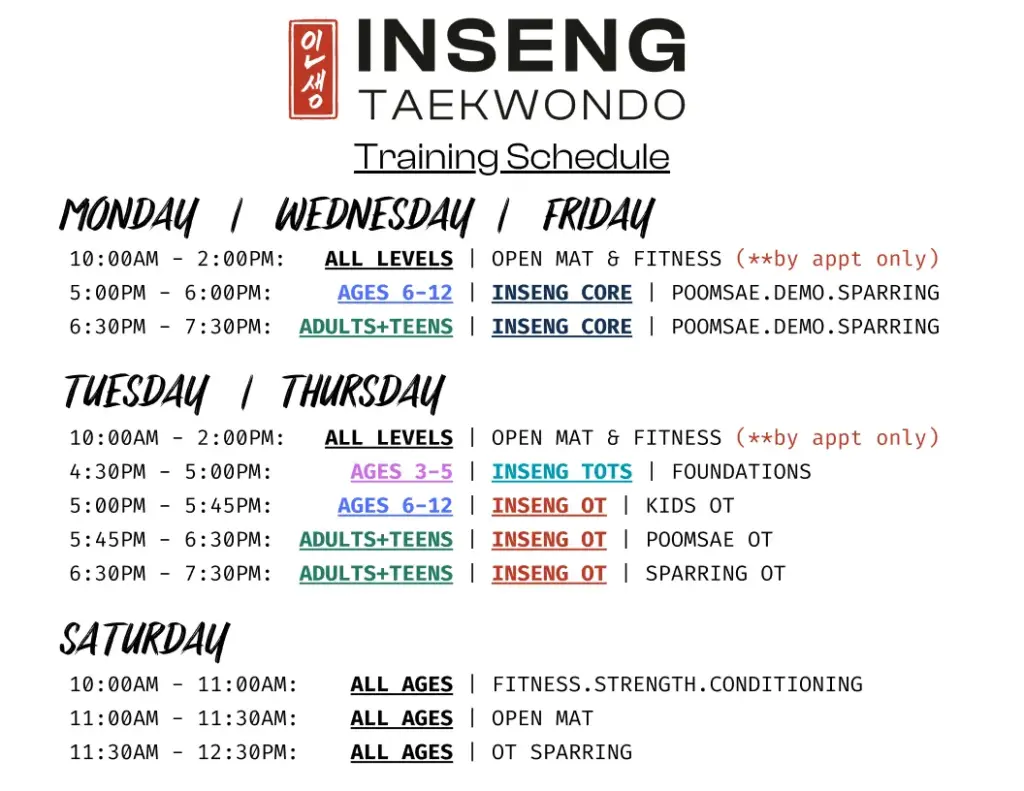 인생

INSENG TAEKWONDO

Training Schedule

MONDAY | WEDNESDAY | FRIDAY

10:00AM - 2:00PM: ALL LEVELS | OPEN MAT & FITNESS (**by appt only)
5:00PM - 6:00PM: AGES 6-12 | INSENG CORE | POOMSAE.DEMO.SPARRING
6:30PM - 7:30PM: ADULTS+TEENS | INSENG CORE | POOMSAE.DEMO.SPARRING

TUESDAY | THURSDAY

10:00AM - 2:00PM: ALL LEVELS | OPEN MAT & FITNESS (**by appt only)
4:30PM - 5:00PM: AGES 3-5 | INSENG TOTS | FOUNDATIONS
5:00PM - 5:45PM: AGES 6-12 | INSENG OT | KIDS OT
5:45PM - 6:30PM: ADULTS+TEENS | INSENG OT | POOMSAE OT
6:30PM - 7:30PM: ADULTS+TEENS | INSENG OT | SPARRING OT

SATURDAY

10:00AM - 11:00AM: ALL AGES | FITNESS.STRENGTH.CONDITIONING
11:00AM - 11:30AM: ALL AGES | OPEN MAT
11:30AM - 12:30PM: ALL AGES | OT SPARRING